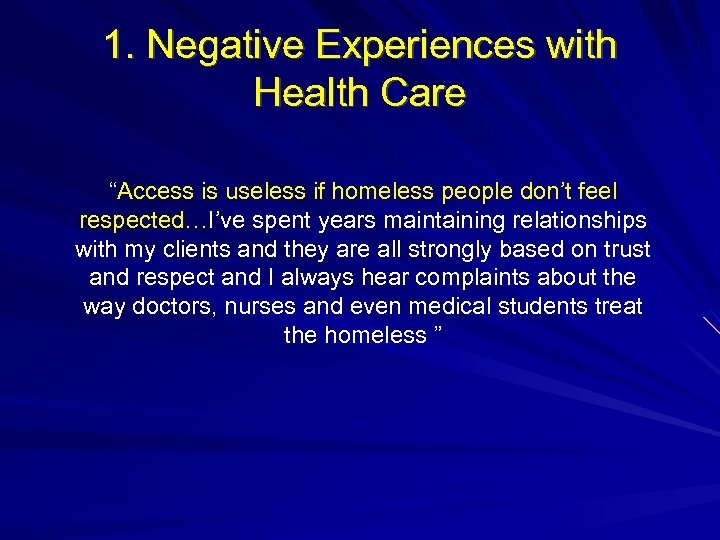 1. Negative Experiences with Health Care

“Access is useless if homeless people don’t feel respected…I’ve spent years maintaining relationships with my clients and they are all strongly based on trust and respect and I always hear complaints about the way doctors, nurses and even medical students treat the homeless ”